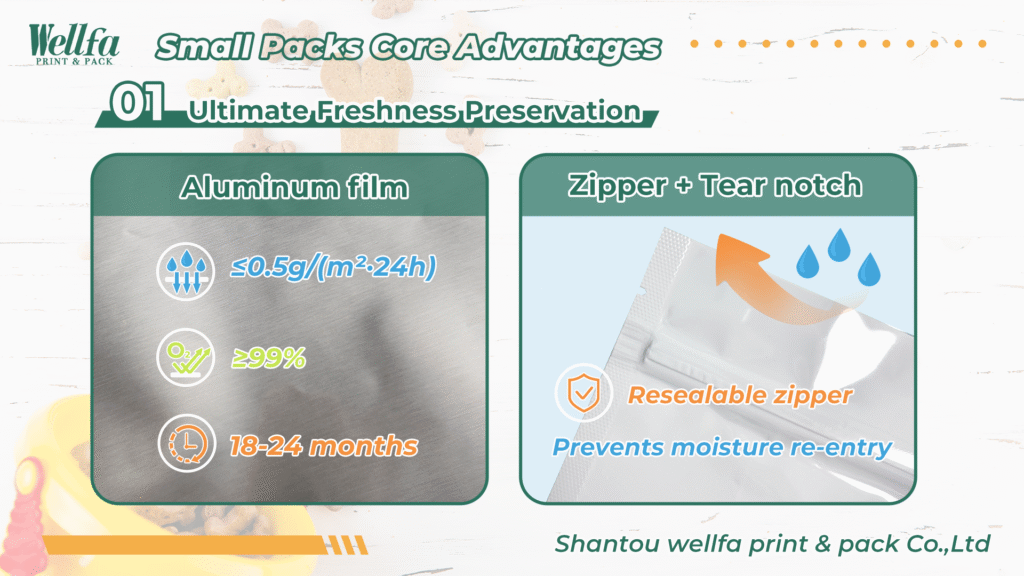 Wellfa
PRINT & PACK

Small Packs Core Advantages

01 Ultimate Freshness Preservation

Aluminum film

$\leq 0.5g/(m^2 \cdot 24h)$

$\geq 99\%$

18-24 months

Zipper + Tear notch

Resealable zipper

Prevents moisture re-entry

Shantou wellfa print & pack Co.,Ltd